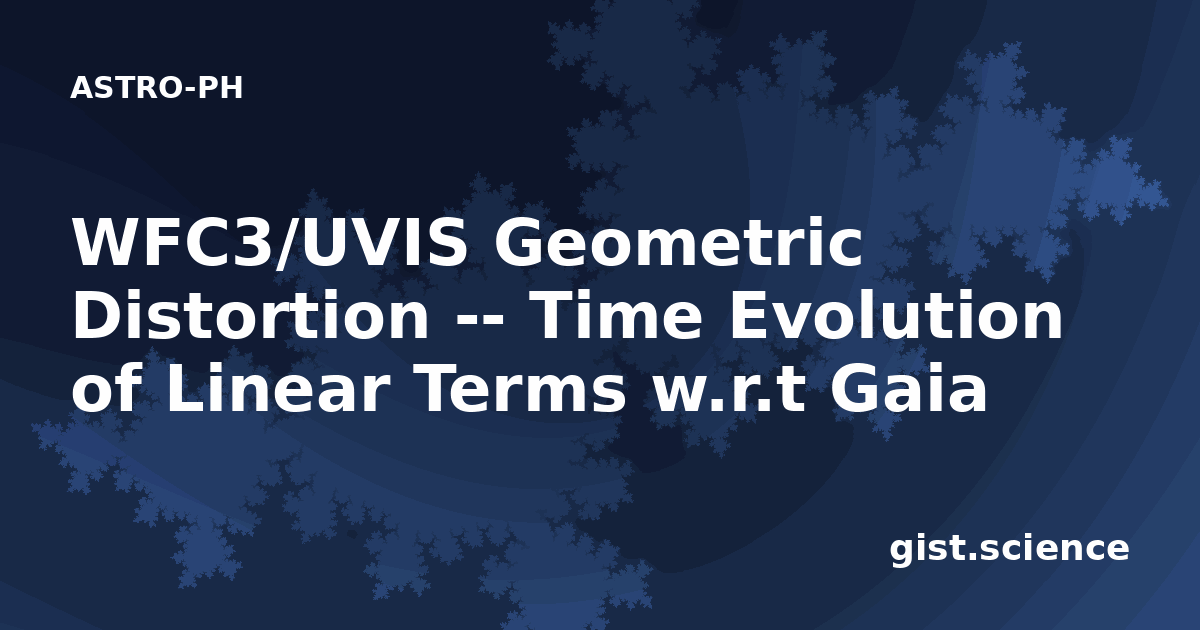 ASTRO-PH

WFC3/UVIS Geometric Distortion -- Time Evolution of Linear Terms w.r.t Gaia

gist.science